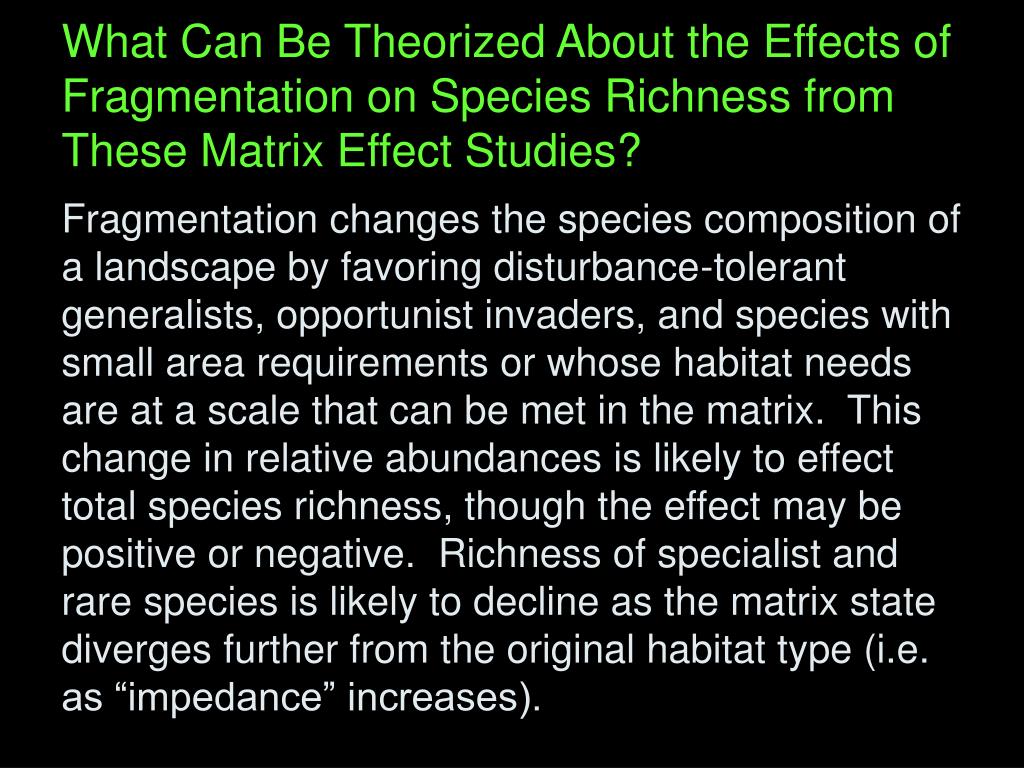 What Can Be Theorized About the Effects of Fragmentation on Species Richness from These Matrix Effect Studies?

Fragmentation changes the species composition of a landscape by favoring disturbance-tolerant generalists, opportunist invaders, and species with small area requirements or whose habitat needs are at a scale that can be met in the matrix. This change in relative abundances is likely to effect total species richness, though the effect may be positive or negative. Richness of specialist and rare species is likely to decline as the matrix state diverges further from the original habitat type (i.e. as “impedance” increases).